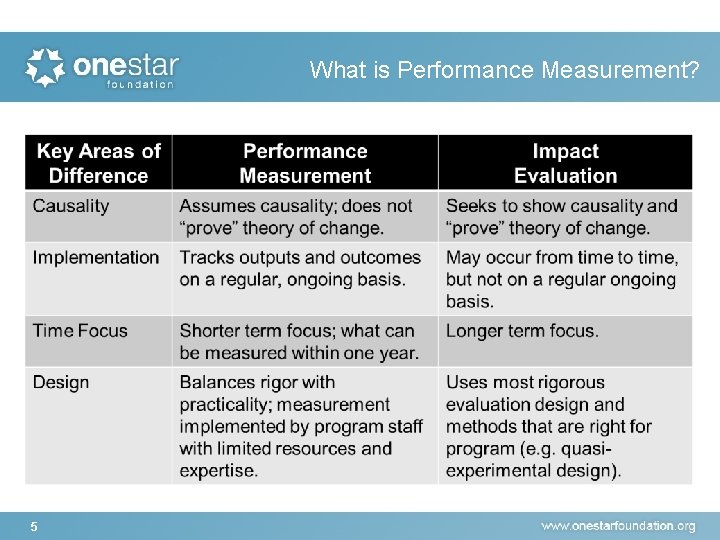 onestar foundation

What is Performance Measurement?

| Key Areas of Difference | Performance Measurement | Impact Evaluation |
|---|---|---|
| Causality | Assumes causality; does not “prove” theory of change. | Seeks to show causality and “prove” theory of change. |
| Implementation | Tracks outputs and outcomes on a regular, ongoing basis. | May occur from time to time, but not on a regular ongoing basis. |
| Time Focus | Shorter term focus; what can be measured within one year. | Longer term focus. |
| Design | Balances rigor with practicality; measurement implemented by program staff with limited resources and expertise. | Uses most rigorous evaluation design and methods that are right for program (e.g. quasi-experimental design). |

5

www.onestarfoundation.org